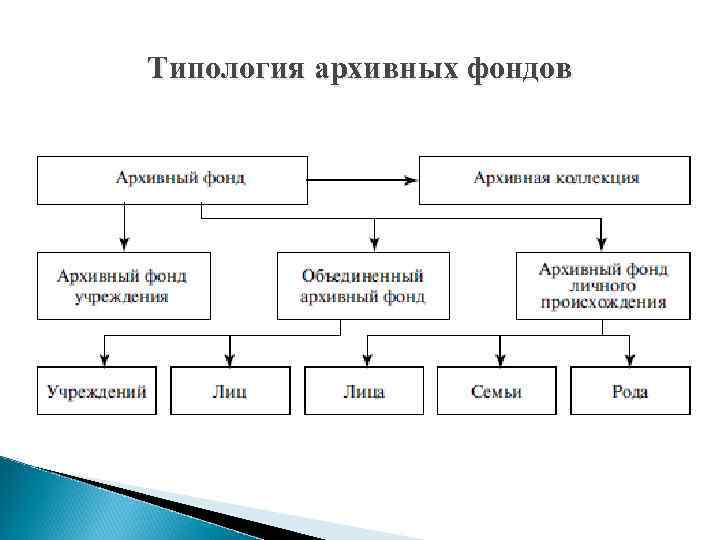 Типология архивных фондов

Архивный фонд

Архивная коллекция

Архивный фонд учреждения

Объединенный архивный фонд

Архивный фонд личного происхождения

Учреждений

Лиц

Лица

Семьи

Рода